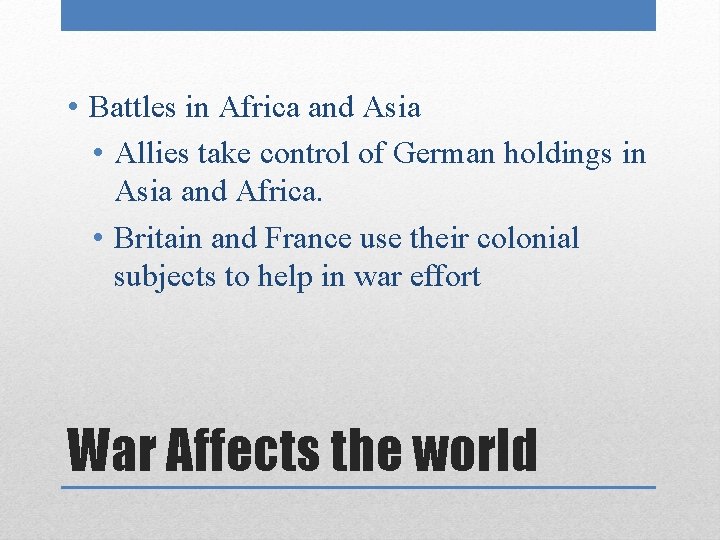 • Battles in Africa and Asia
• Allies take control of German holdings in Asia and Africa.
• Britain and France use their colonial subjects to help in war effort

War Affects the world